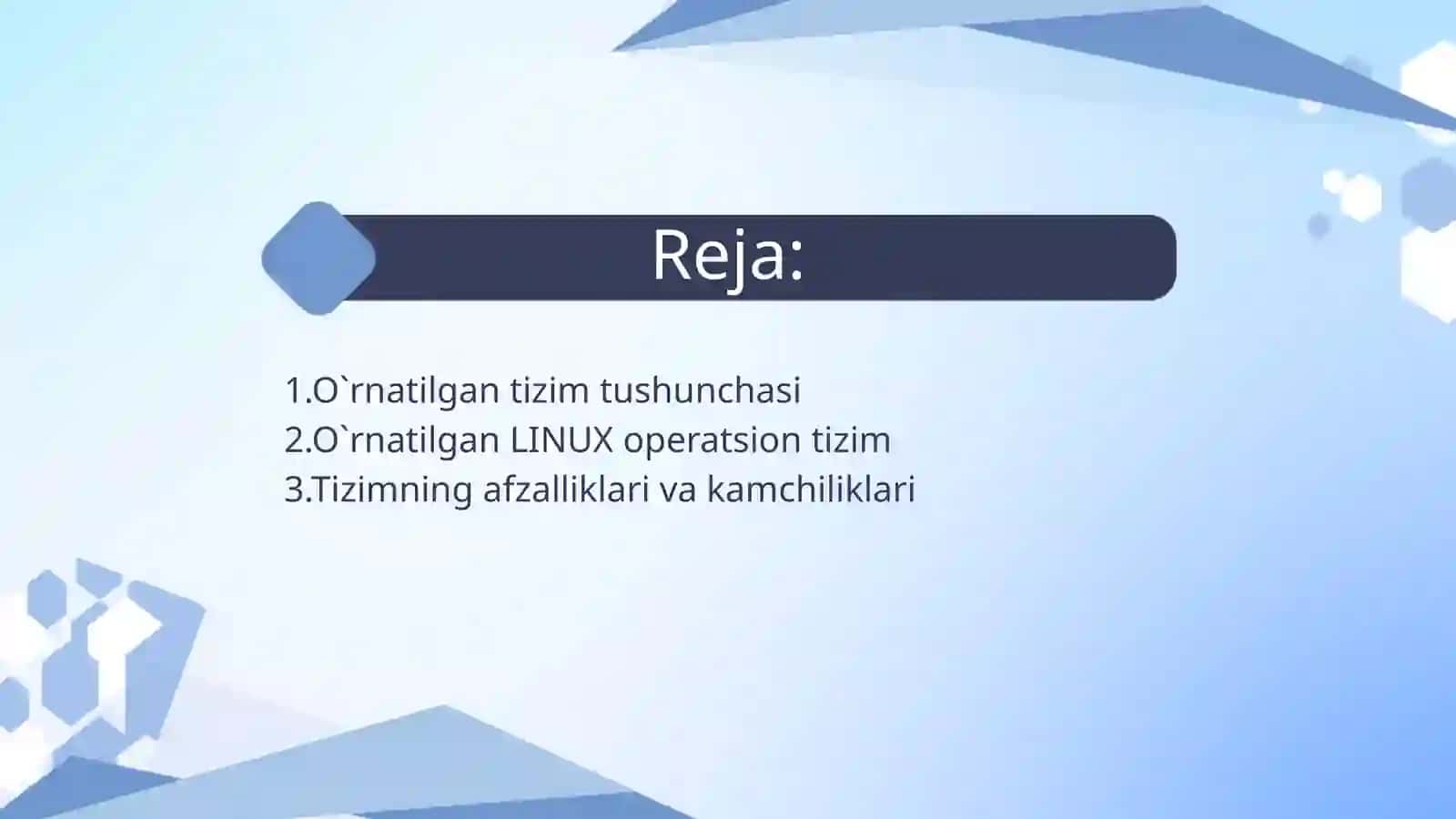 Reja:

1.O`rnatilgan tizim tushunchasi
2.O`rnatilgan LINUX operatsion tizim
3.Tizimning afzalliklari va kamchiliklari